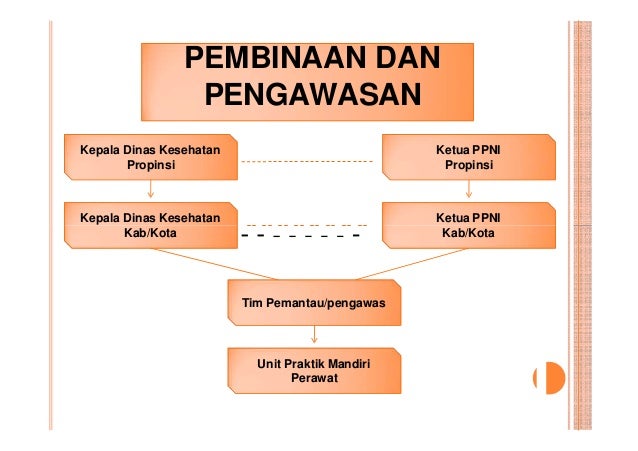 PEMBINAAN DAN PENGAWASAN

Kepala Dinas Kesehatan Propinsi

Ketua PPNI Propinsi

Kepala Dinas Kesehatan Kab/Kota

Ketua PPNI Kab/Kota

Tim Pemantau/pengawas

Unit Praktik Mandiri Perawat